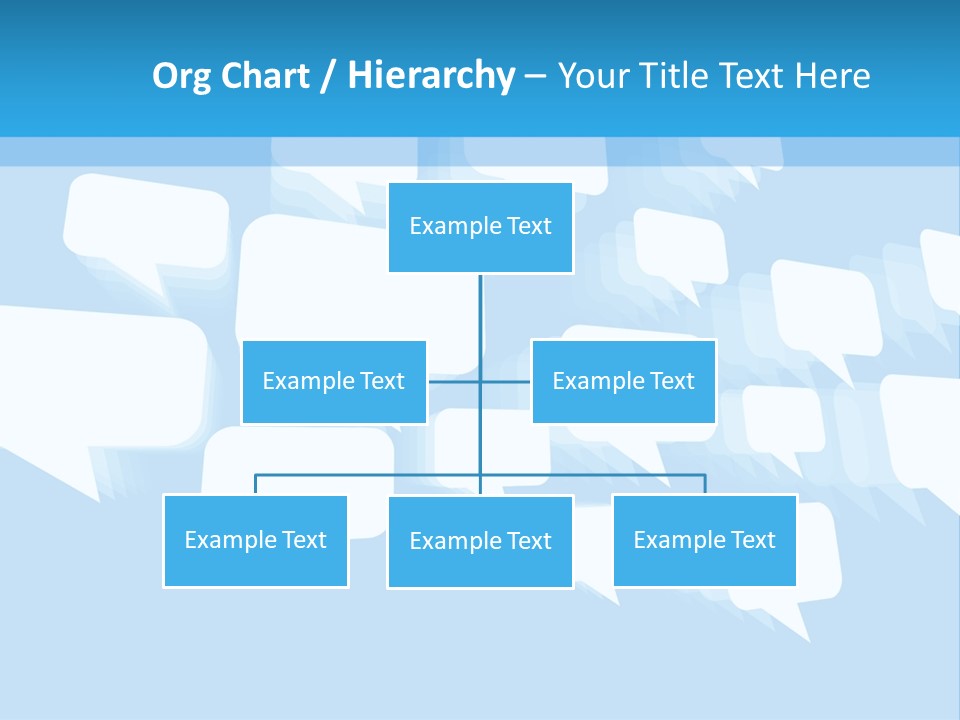 Org Chart / Hierarchy – Your Title Text Here

Example Text

Example Text

Example Text

Example Text

Example Text

Example Text